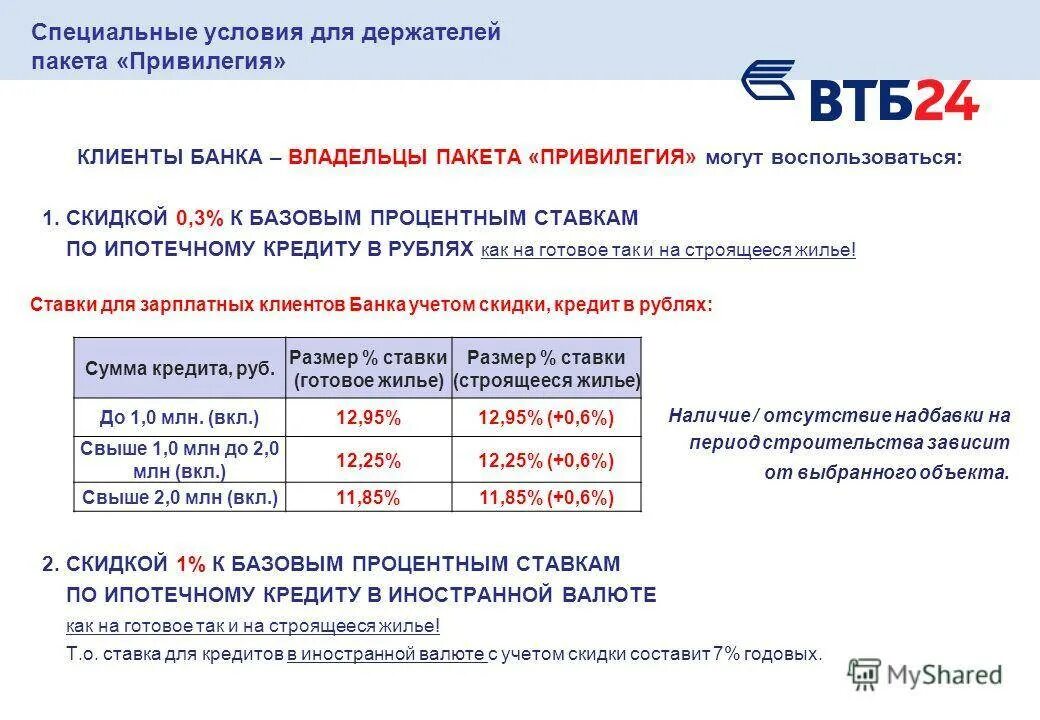 Специальные условия для держателей пакета «Привилегия»

ВТБ24

КЛИЕНТЫ БАНКА – ВЛАДЕЛЬЦЫ ПАКЕТА «ПРИВИЛЕГИЯ» могут воспользоваться:

1. СКИДКОЙ 0,3% К БАЗОВЫМ ПРОЦЕНТНЫМ СТАВКАМ ПО ИПОТЕЧНОМУ КРЕДИТУ В РУБЛЯХ как на готовое так и на строящееся жилье!

Ставки для зарплатных клиентов Банка учетом скидки, кредит в рублях:

| Сумма кредита, руб. | Размер % ставки (готовое жилье) | Размер % ставки (строящееся жилье) |
|---|---|---|
| До 1,0 млн. (вкл.) | 12,95% | 12,95% (+0,6%) |
| Свыше 1,0 млн до 2,0 млн (вкл.) | 12,25% | 12,25% (+0,6%) |
| Свыше 2,0 млн (вкл.) | 11,85% | 11,85% (+0,6%) |

Наличие / отсутствие надбавки на период строительства зависит от выбранного объекта.

2. СКИДКОЙ 1% К БАЗОВЫМ ПРОЦЕНТНЫМ СТАВКАМ ПО ИПОТЕЧНОМУ КРЕДИТУ В ИНОСТРАННОЙ ВАЛЮТЕ как на готовое так и на строящееся жилье!
Т.о. ставка для кредитов в иностранной валюте с учетом скидки составит 7% годовых.

MyShared